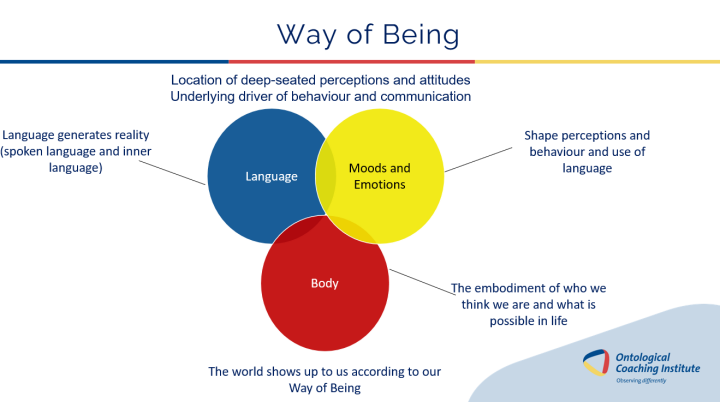 Way of Being

Location of deep-seated perceptions and attitudes
Underlying driver of behaviour and communication

Language generates reality (spoken language and inner language)

Language

Moods and Emotions

Shape perceptions and behaviour and use of language

Body

The embodiment of who we think we are and what is possible in life

The world shows up to us according to our Way of Being

Ontological Coaching Institute
Observing differently